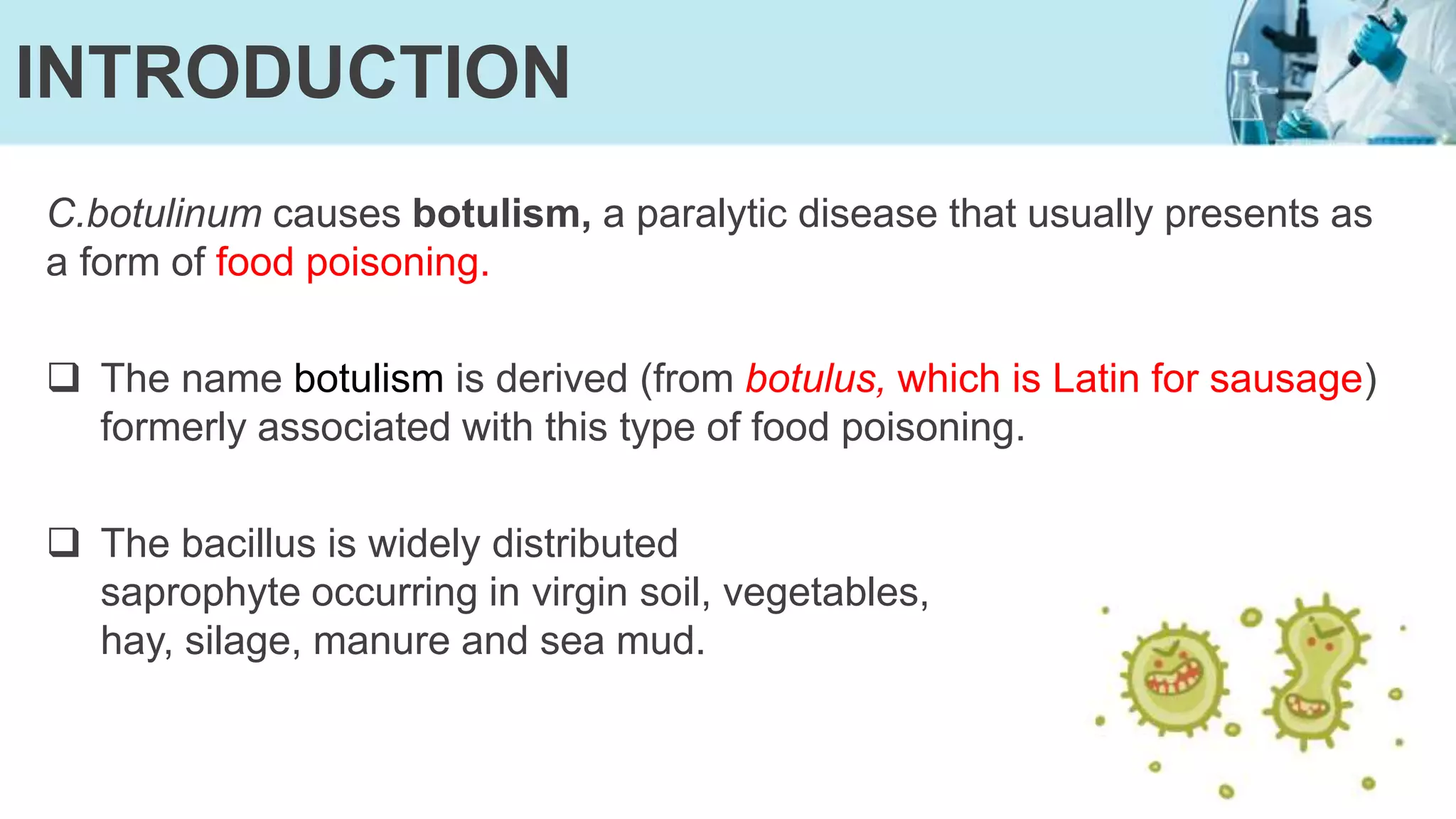 INTRODUCTION

C.botulinum causes botulism, a paralytic disease that usually presents as a form of food poisoning.

❑ The name botulism is derived (from botulus, which is Latin for sausage) formerly associated with this type of food poisoning.

❑ The bacillus is widely distributed saprophyte occurring in virgin soil, vegetables, hay, silage, manure and sea mud.